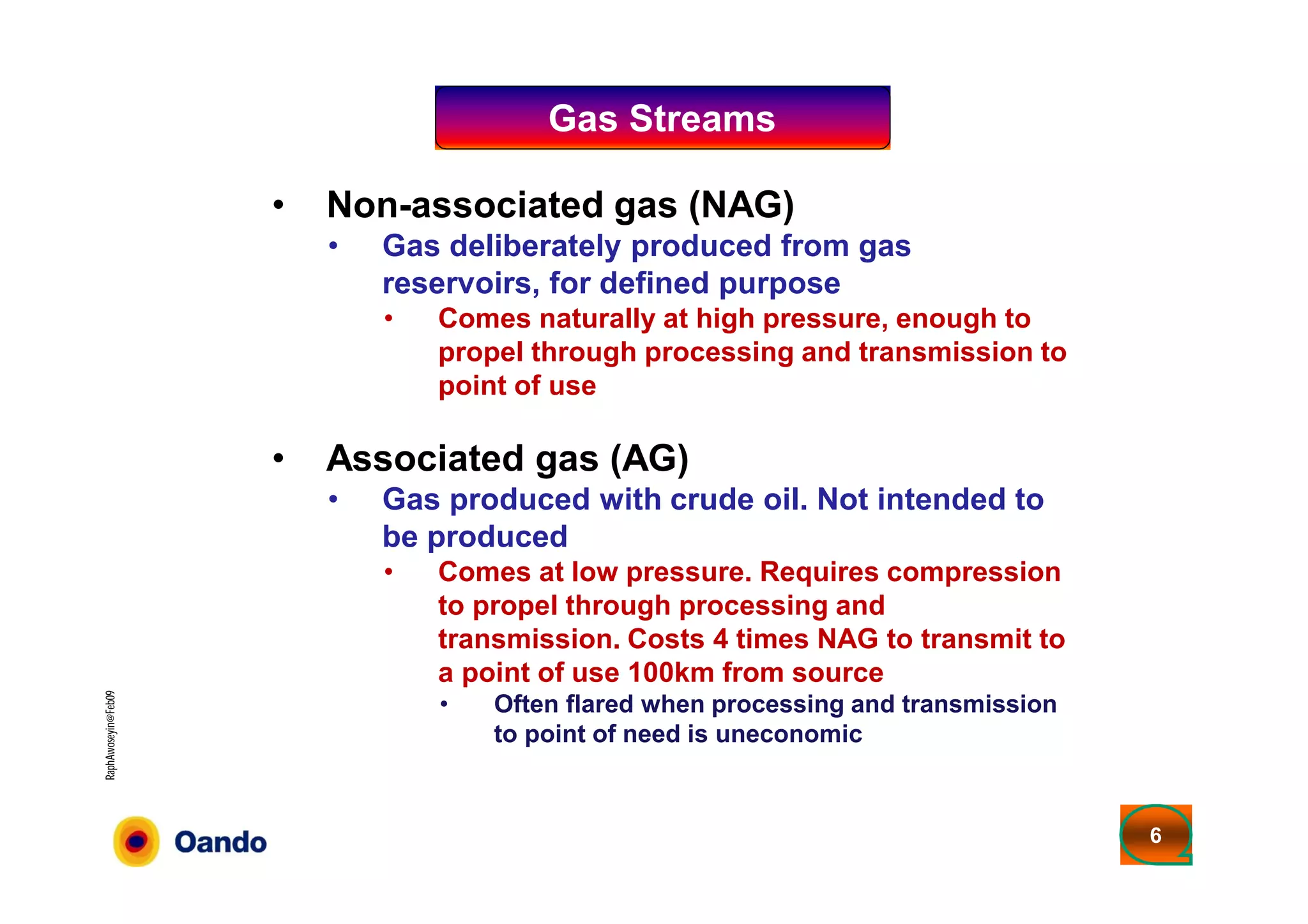 Gas Streams

• Non-associated gas (NAG)
  • Gas deliberately produced from gas reservoirs, for defined purpose
    • Comes naturally at high pressure, enough to propel through processing and transmission to point of use

• Associated gas (AG)
  • Gas produced with crude oil. Not intended to be produced
    • Comes at low pressure. Requires compression to propel through processing and transmission. Costs 4 times NAG to transmit to a point of use 100km from source
      • Often flared when processing and transmission to point of need is uneconomic

RaphAwoseyin@Feb09

Oando

6